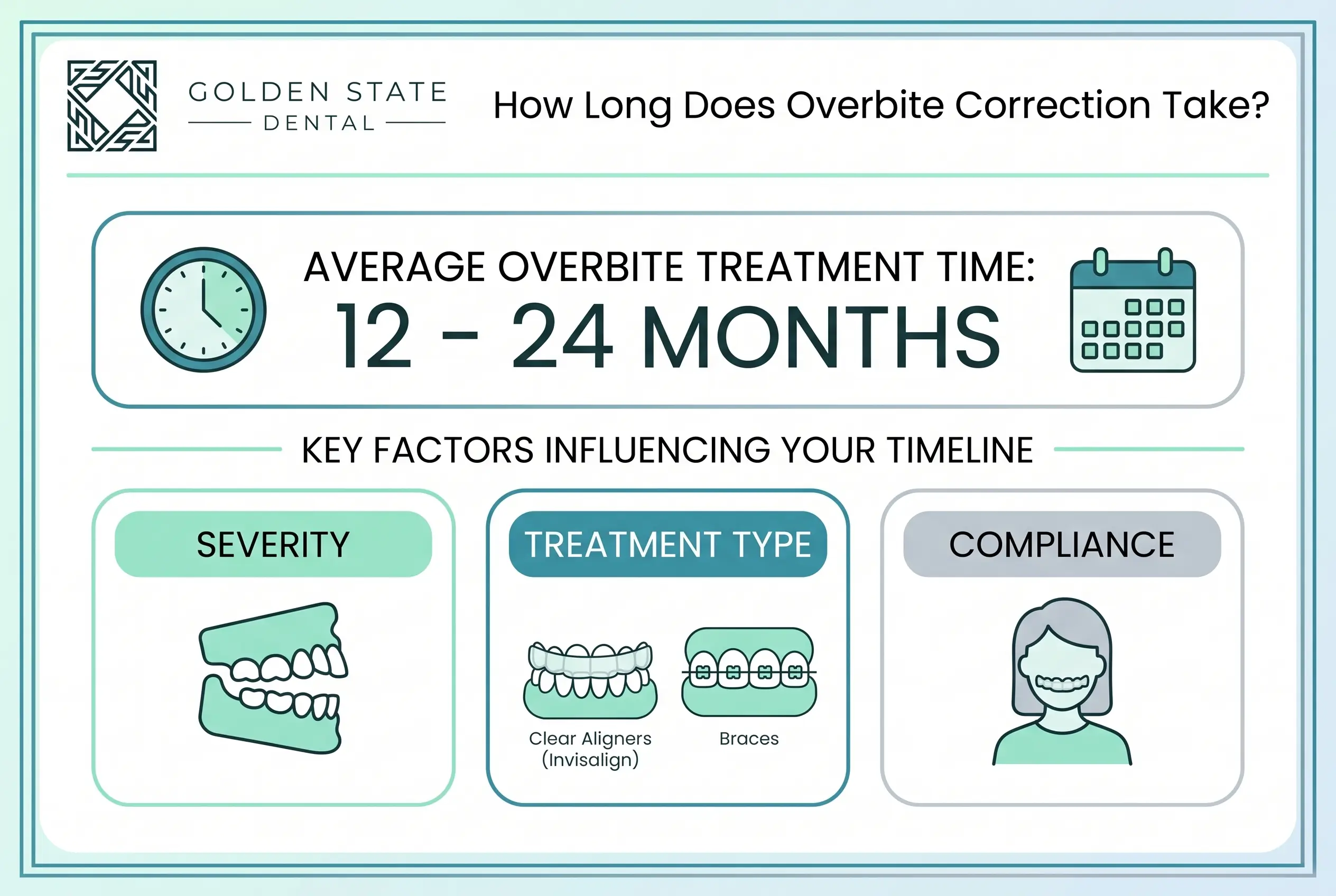 GOLDEN STATE
DENTAL

How Long Does Overbite Correction Take?

AVERAGE OVERBITE TREATMENT TIME:
12 - 24 MONTHS

KEY FACTORS INFLUENCING YOUR TIMELINE

SEVERITY

TREATMENT TYPE

Clear Aligners (Invisalign)

Braces

COMPLIANCE